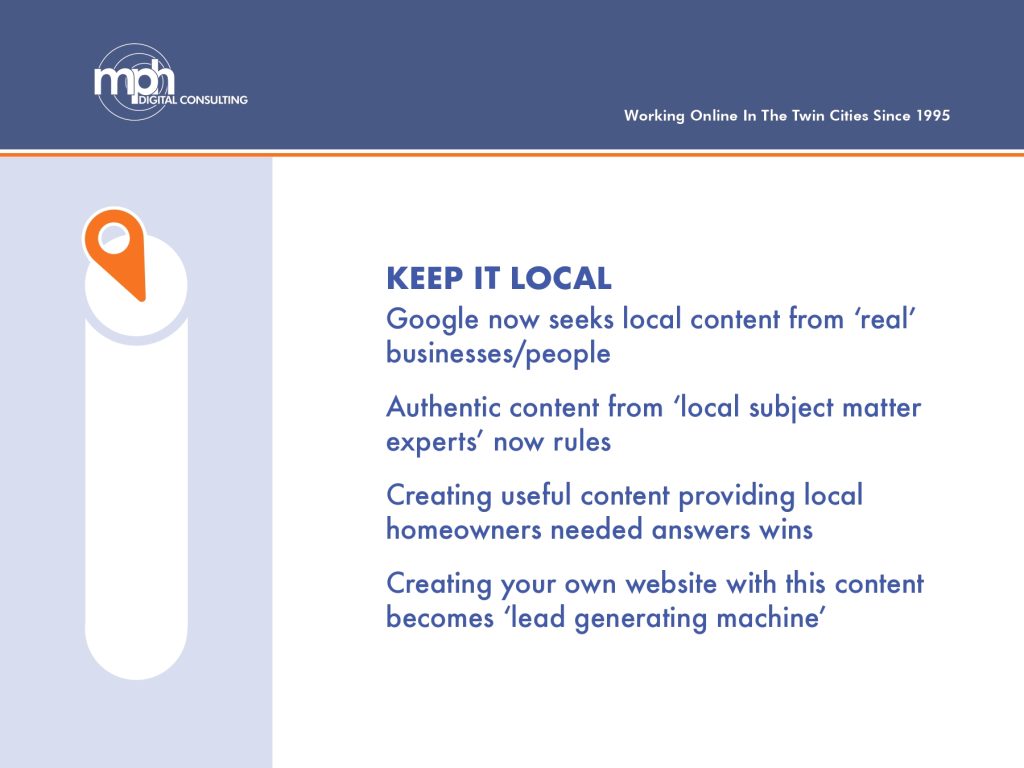 mph DIGITAL CONSULTING

Working Online In The Twin Cities Since 1995

KEEP IT LOCAL

Google now seeks local content from ‘real’ businesses/people

Authentic content from ‘local subject matter experts’ now rules

Creating useful content providing local homeowners needed answers wins

Creating your own website with this content becomes ‘lead generating machine’